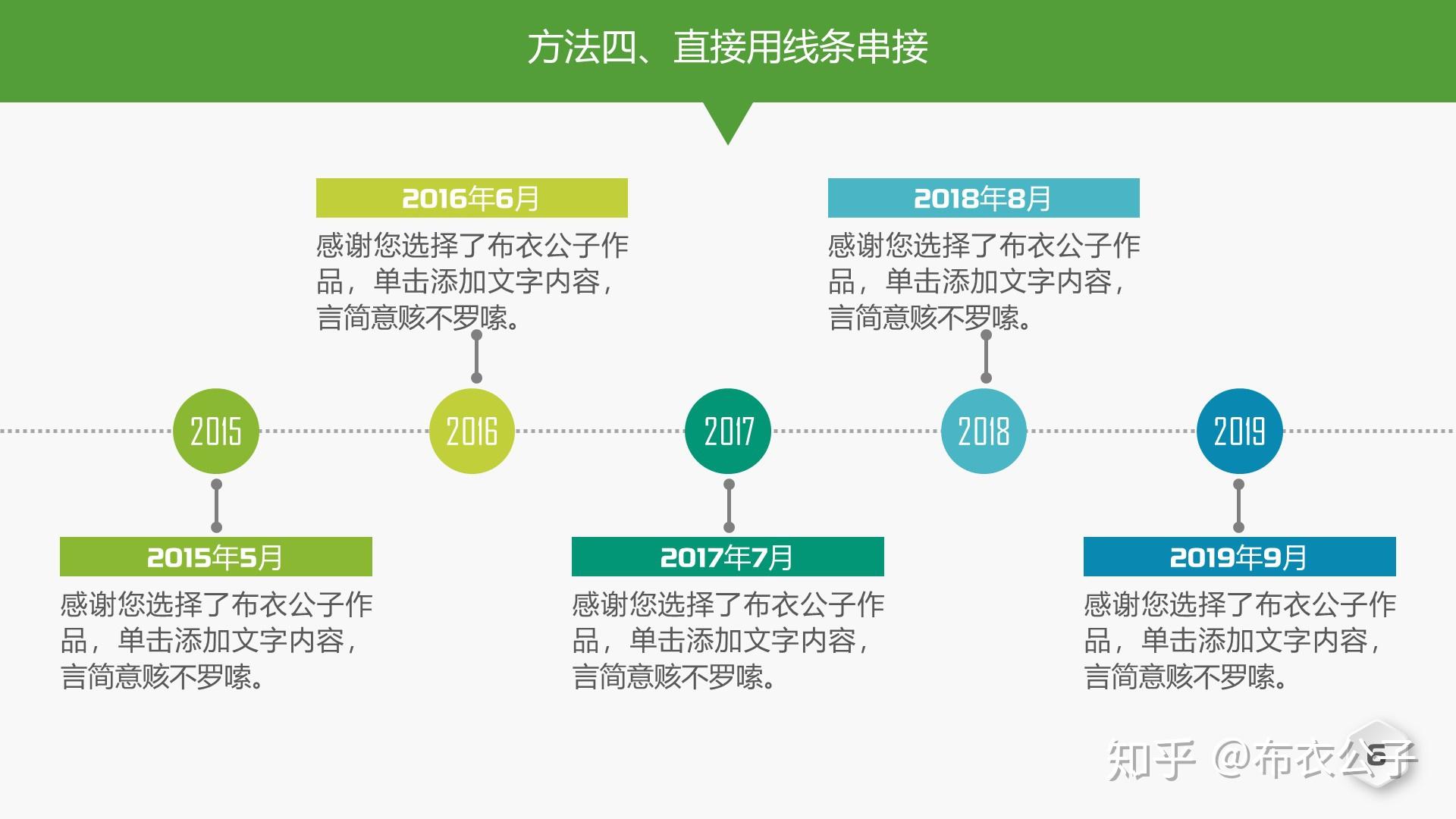 方法四、直接用线条串接

2016年6月

感谢您选择了布衣公子作品，单击添加文字内容，言简意赅不罗嗦。

2018年8月

感谢您选择了布衣公子作品，单击添加文字内容，言简意赅不罗嗦。

2015

2016

2017

2018

2019

2015年5月

感谢您选择了布衣公子作品，单击添加文字内容，言简意赅不罗嗦。

2017年7月

感谢您选择了布衣公子作品，单击添加文字内容，言简意赅不罗嗦。

2019年9月

感谢您选择了布衣公子作品，单击添加文字内容，言简意赅不罗嗦。

知乎 @布衣公子

6